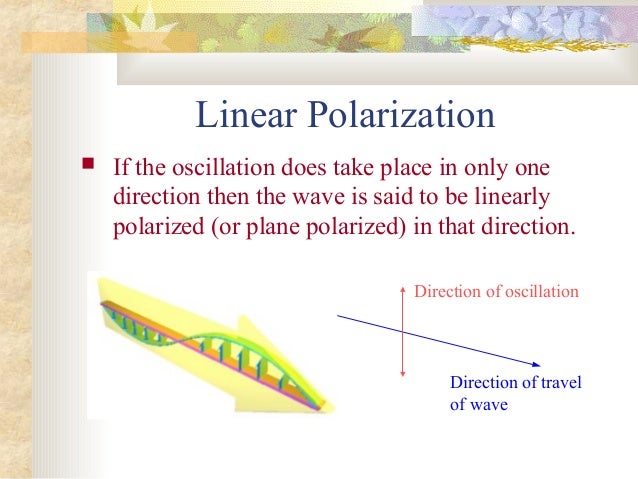 Linear Polarization

If the oscillation does take place in only one direction then the wave is said to be linearly polarized (or plane polarized) in that direction.

Direction of oscillation

Direction of travel of wave